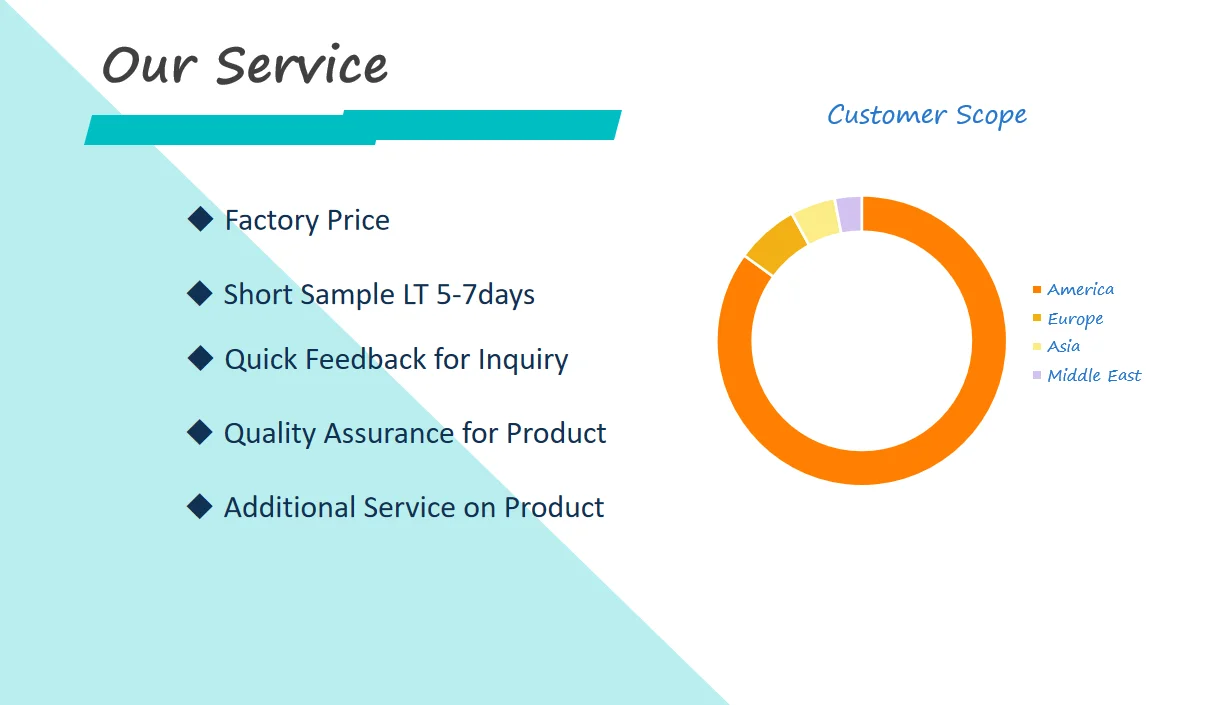 Our Service

◆ Factory Price

◆ Short Sample LT 5-7days

◆ Quick Feedback for Inquiry

◆ Quality Assurance for Product

◆ Additional Service on Product

Customer Scope

America
Europe
Asia
Middle East